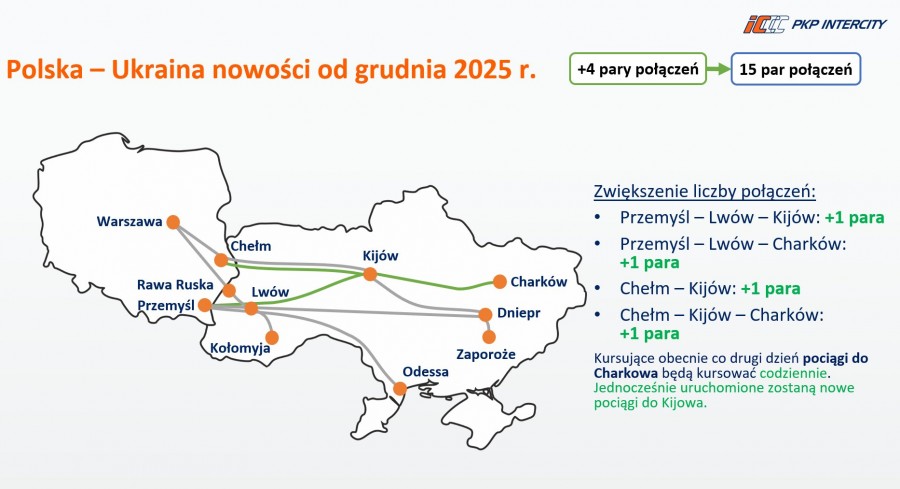 PKP INTERCITY

Polska – Ukraina nowości od grudnia 2025 r.

+4 pary połączeń

15 par połączeń

Warszawa
Chełm
Kijów
Charków
Rawa Ruska
Lwów
Przemyśl
Dniepr
Kołomyja
Zaporoże
Odessa

Zwiększenie liczby połączeń:

• Przemyśl – Lwów – Kijów: +1 para
• Przemyśl – Lwów – Charków: +1 para
• Chełm – Kijów: +1 para
• Chełm – Kijów – Charków: +1 para

Kursujące obecnie co drugi dzień pociągi do Charkowa będą kursować codziennie. Jednocześnie uruchomione zostaną nowe pociągi do Kijowa.